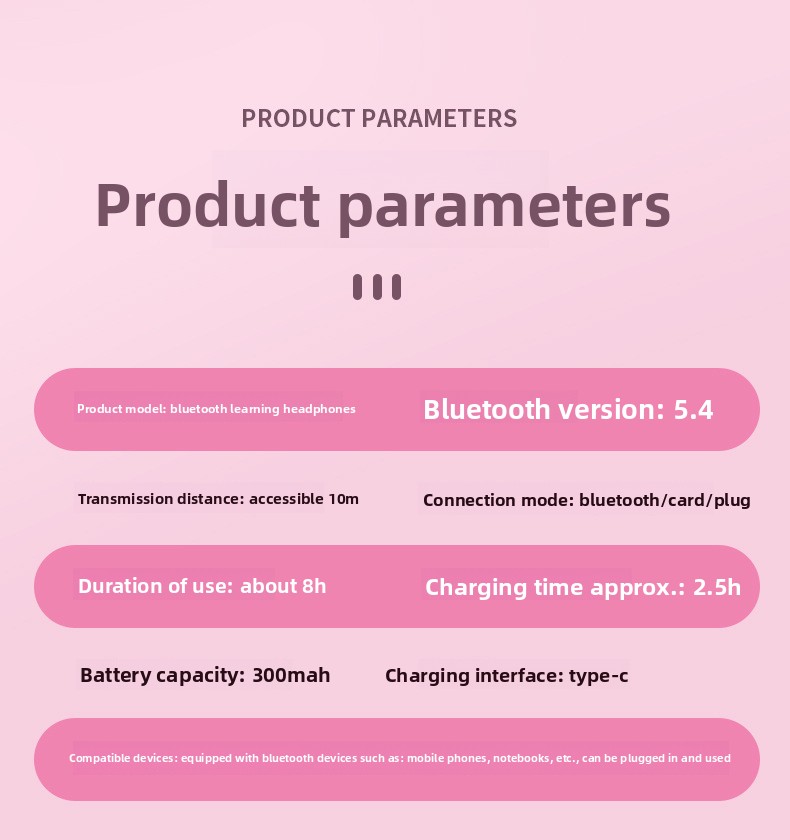 PRODUCT PARAMETERS

Product parameters

Product model: bluetooth learning headphones

Bluetooth version: 5.4

Transmission distance: accessible 10m

Connection mode: bluetooth/card/plug

Duration of use: about 8h

Charging time approx.: 2.5h

Battery capacity: 300mah

Charging interface: type-c

Compatible devices: equipped with bluetooth devices such as: mobile phones, notebooks, etc., can be plugged in and used